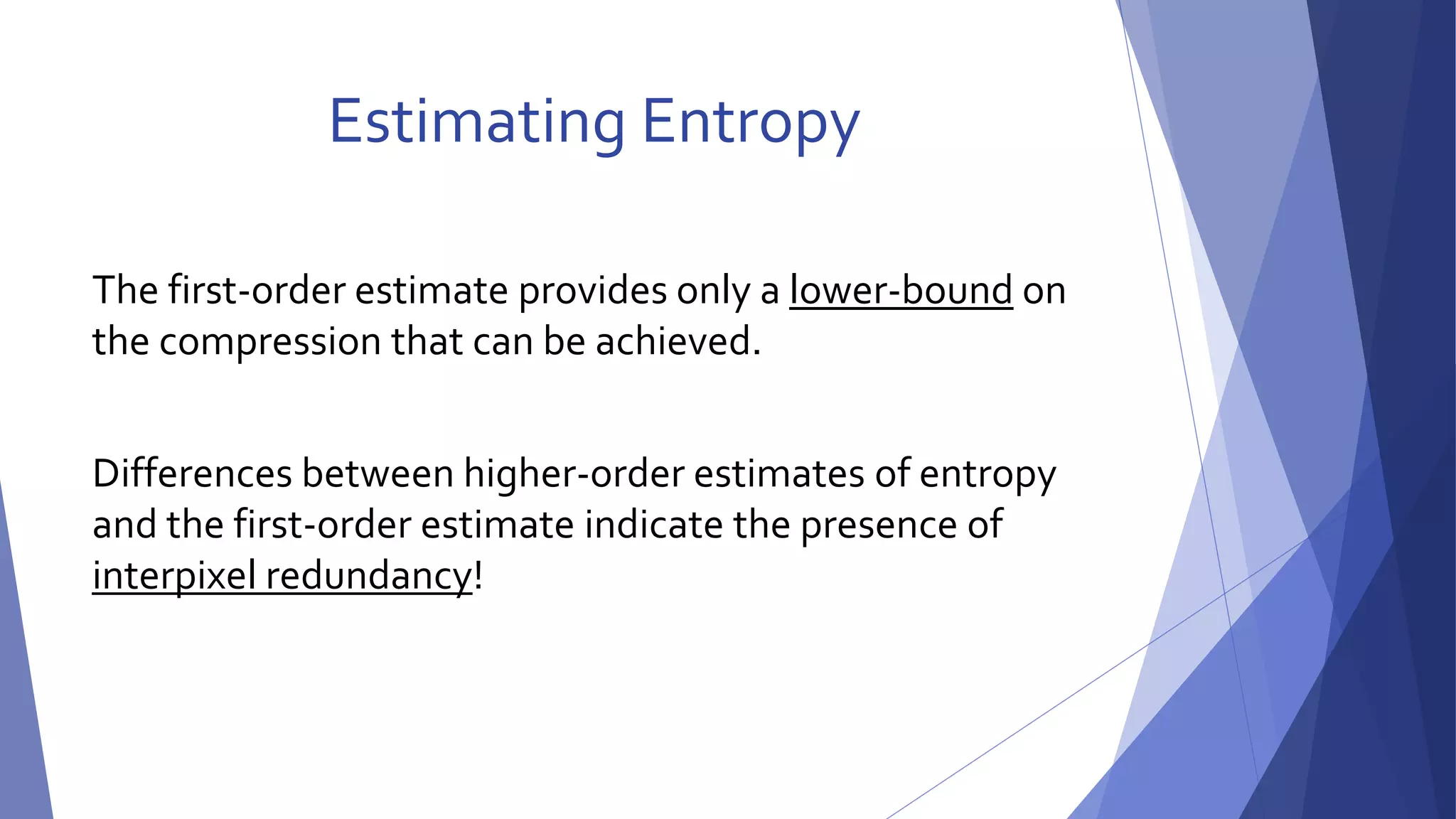 Estimating Entropy

The first-order estimate provides only a lower-bound on the compression that can be achieved.

Differences between higher-order estimates of entropy and the first-order estimate indicate the presence of interpixel redundancy!